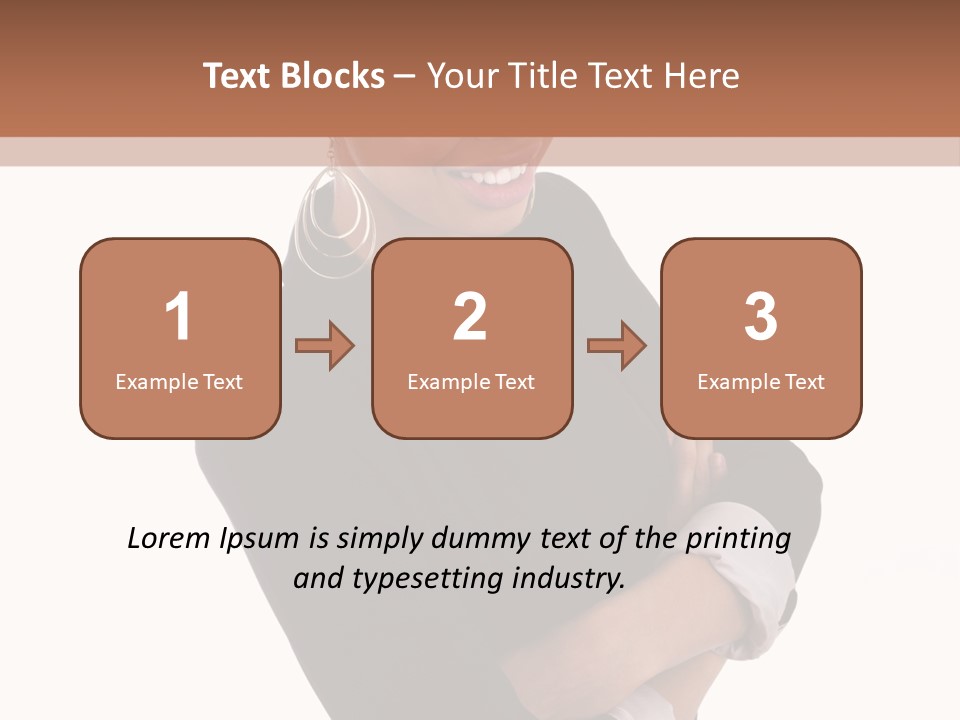 Text Blocks – Your Title Text Here

1
Example Text

2
Example Text

3
Example Text

Lorem Ipsum is simply dummy text of the printing and typesetting industry.